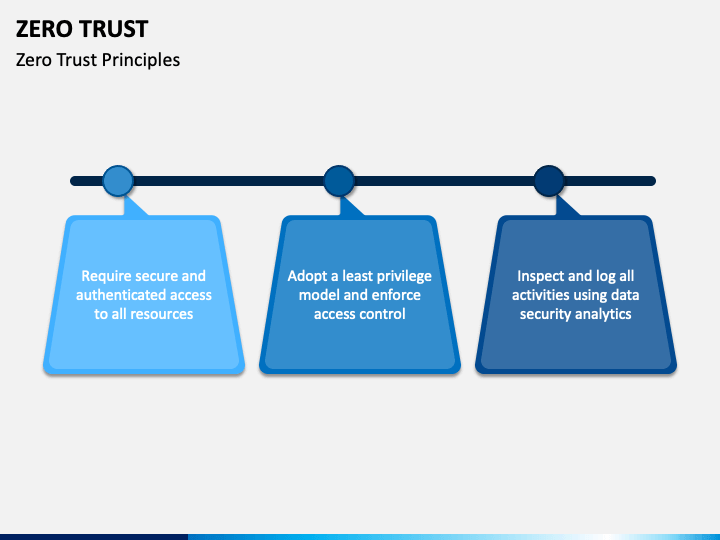 ZERO TRUST

Zero Trust Principles

Require secure and authenticated access to all resources

Adopt a least privilege model and enforce access control

Inspect and log all activities using data security analytics